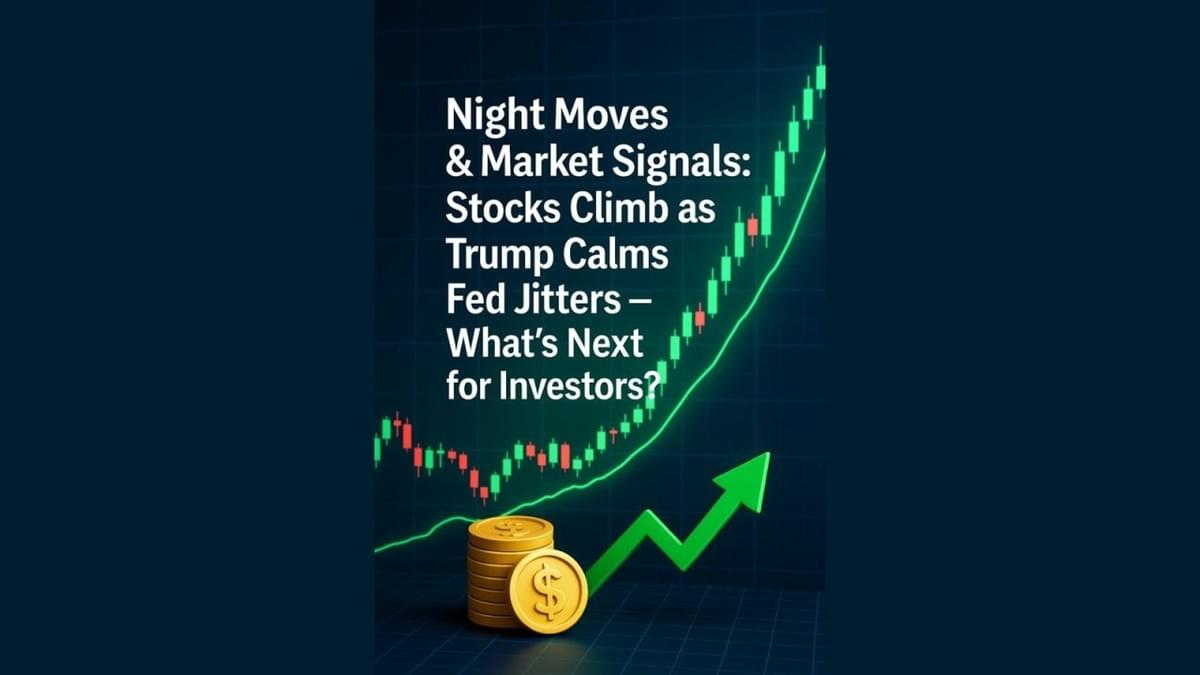 Night Moves & Market Signals: Stocks Climb as Trump Calms Fed Jitters – What's Next for Investors?

$